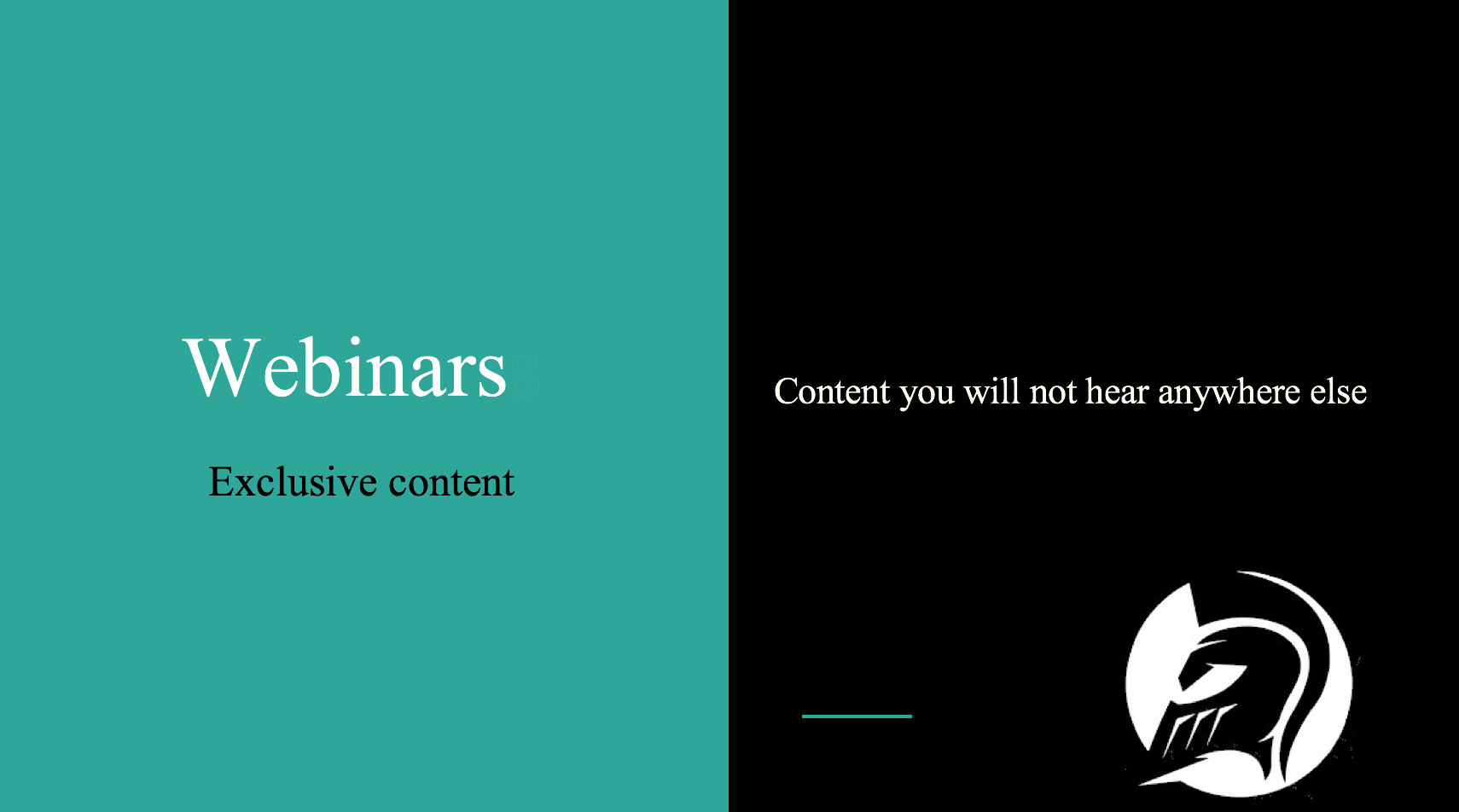 Webinars

Exclusive content

Content you will not hear anywhere else